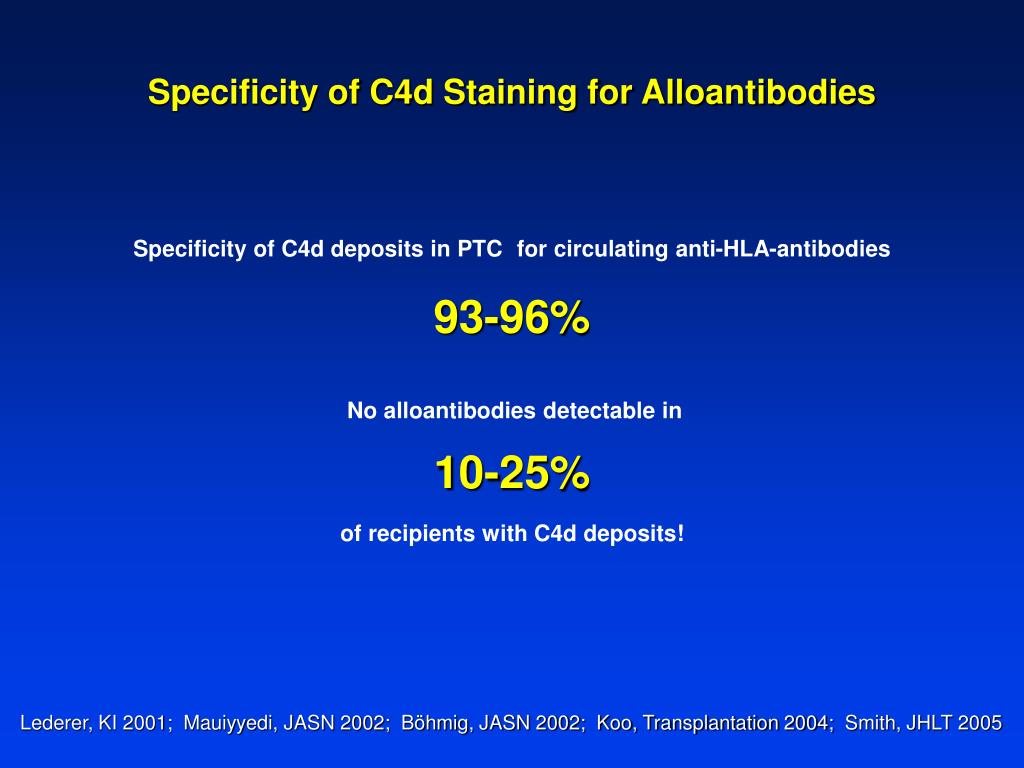 Specificity of C4d Staining for Alloantibodies

Specificity of C4d deposits in PTC for circulating anti-HLA-antibodies

93-96%

No alloantibodies detectable in

10-25%

of recipients with C4d deposits!

Lederer, KI 2001; Mauiyyedi, JASN 2002; Böhmig, JASN 2002; Koo, Transplantation 2004; Smith, JHLT 2005